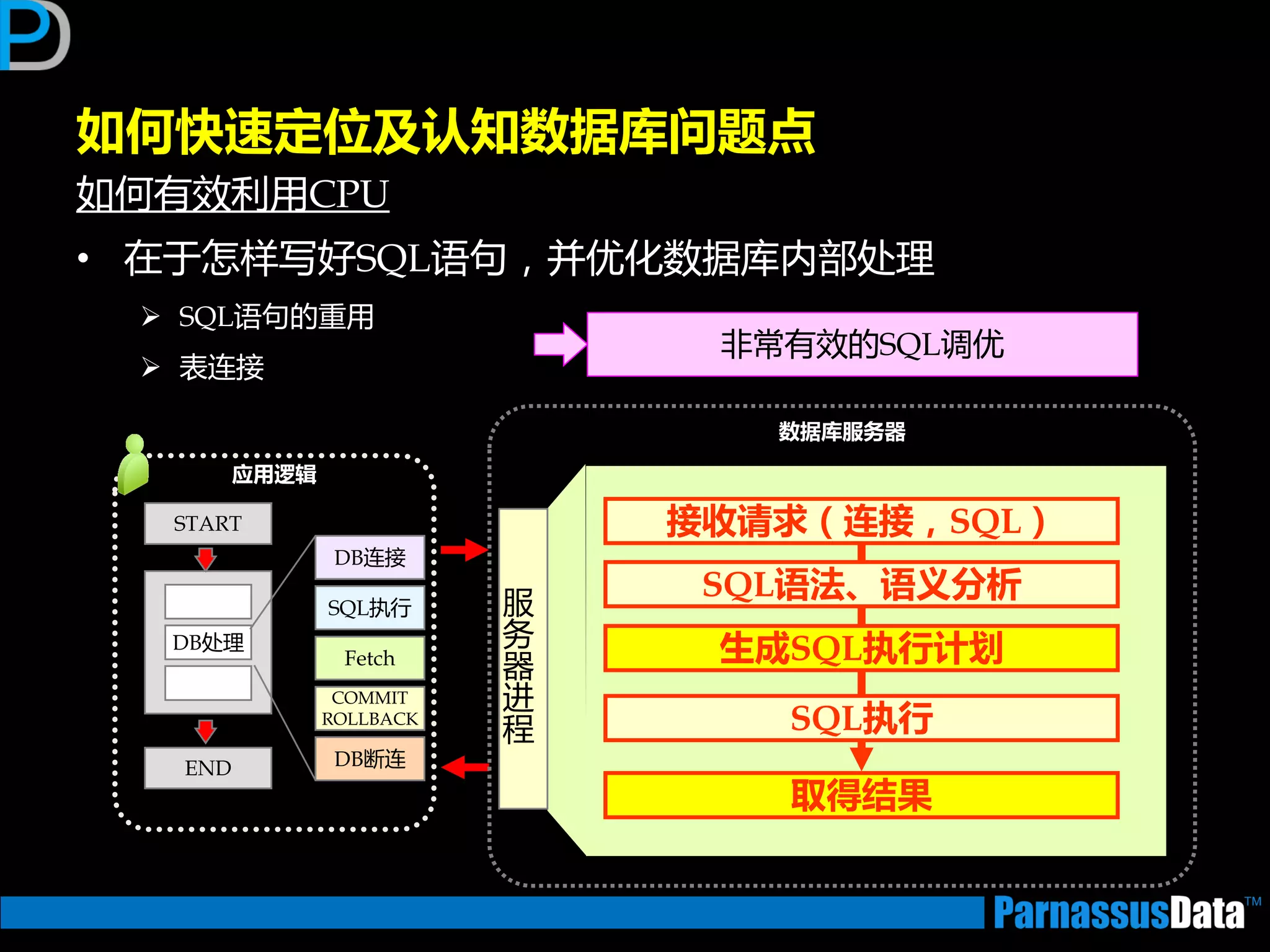 如何快速定位及认知数据库问题点

如何有效利用CPU

• 在于怎样写好SQL语句，并优化数据库内部处理

➢ SQL语句的重用

➢ 表连接

非常有效的SQL调优

应用逻辑

START

DB处理

END

DB连接

SQL执行

Fetch

COMMIT ROLLBACK

DB断连

数据库服务器

服务器进程

接收请求（连接，SQL）

SQL语法、语义分析

生成SQL执行计划

SQL执行

取得结果

ParnassusData™